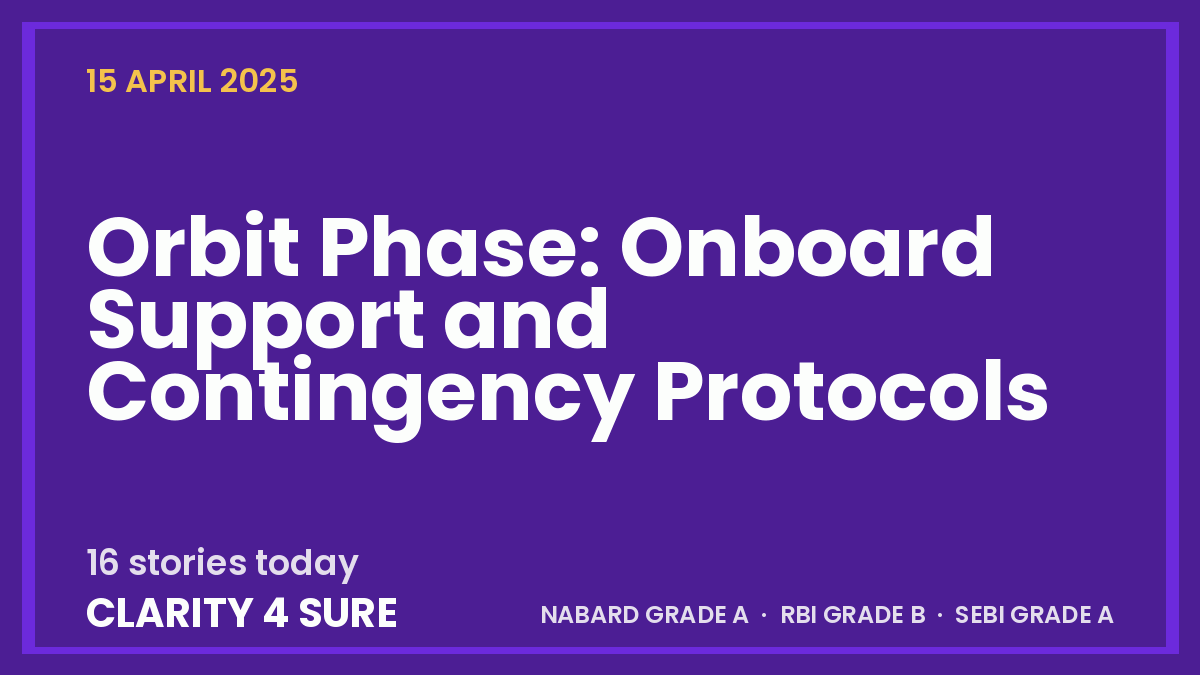 15 APRIL 2025

Orbit Phase: Onboard Support and Contingency Protocols

16 stories today

CLARITY 4 SURE

NABARD GRADE A · RBI GRADE B · SEBI GRADE A